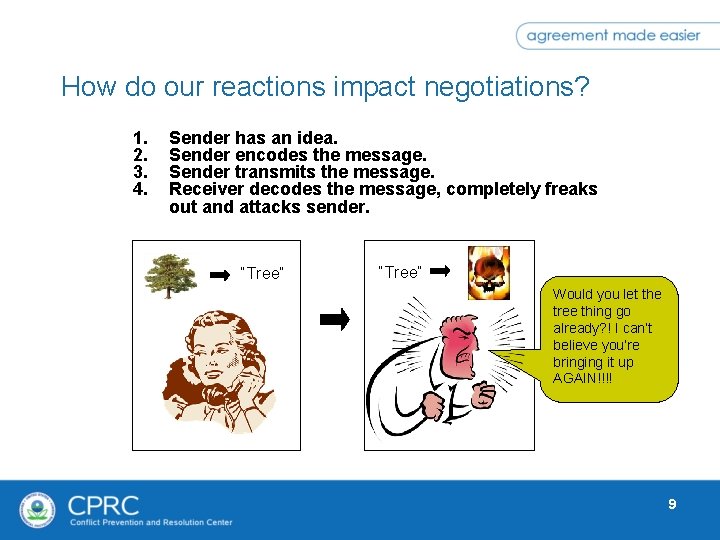 agreement made easier

How do our reactions impact negotiations?

1. Sender has an idea.
2. Sender encodes the message.
3. Sender transmits the message.
4. Receiver decodes the message, completely freaks out and attacks sender.

"Tree"

"Tree"

Would you let the tree thing go already?! I can't believe you're bringing it up AGAIN!!!!

CPRC
Conflict Prevention and Resolution Center

9